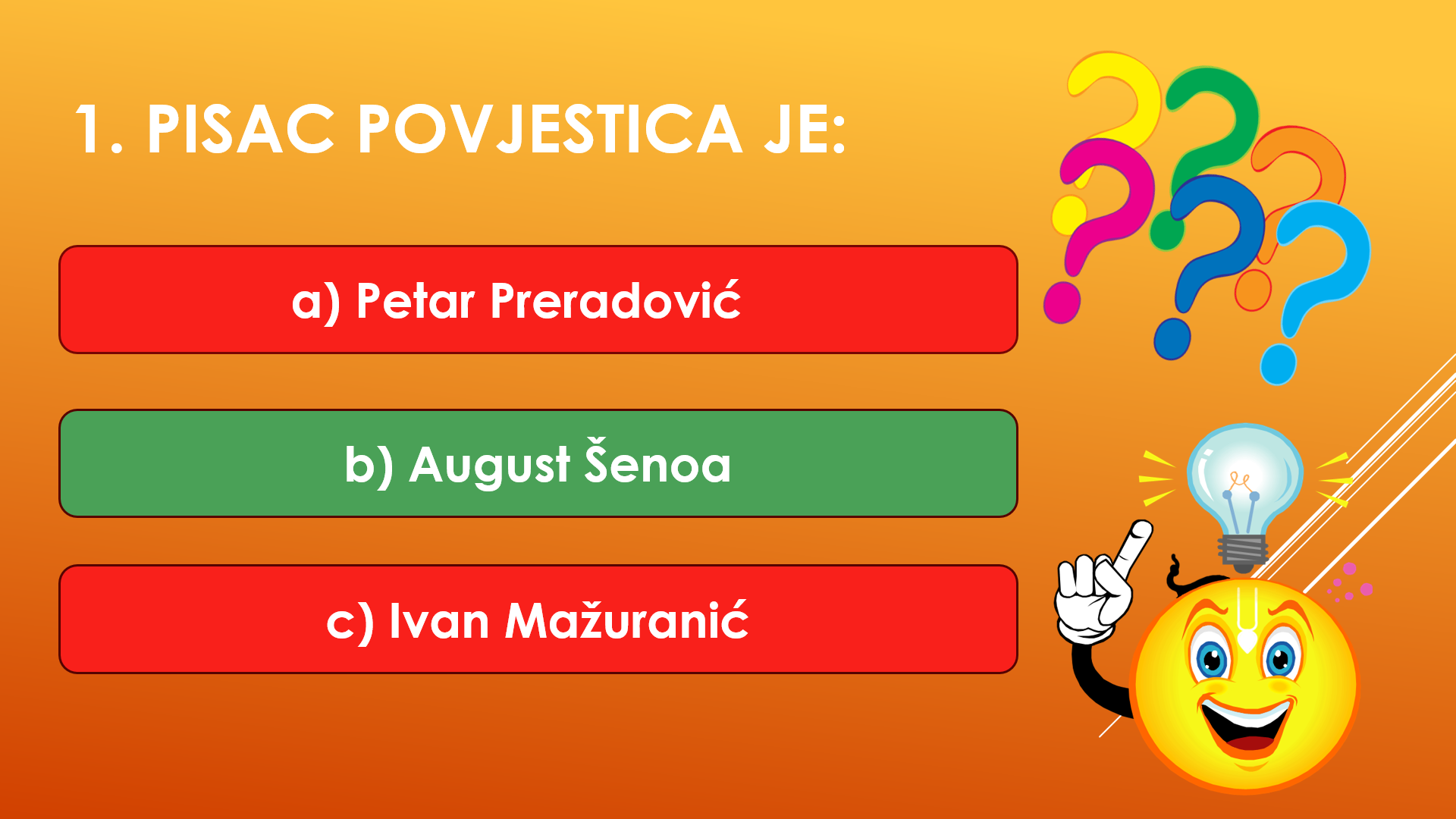 1. PISAC POVJESTICA JE:

a) Petar Preradović

b) August Šenoa

c) Ivan Mažuranić